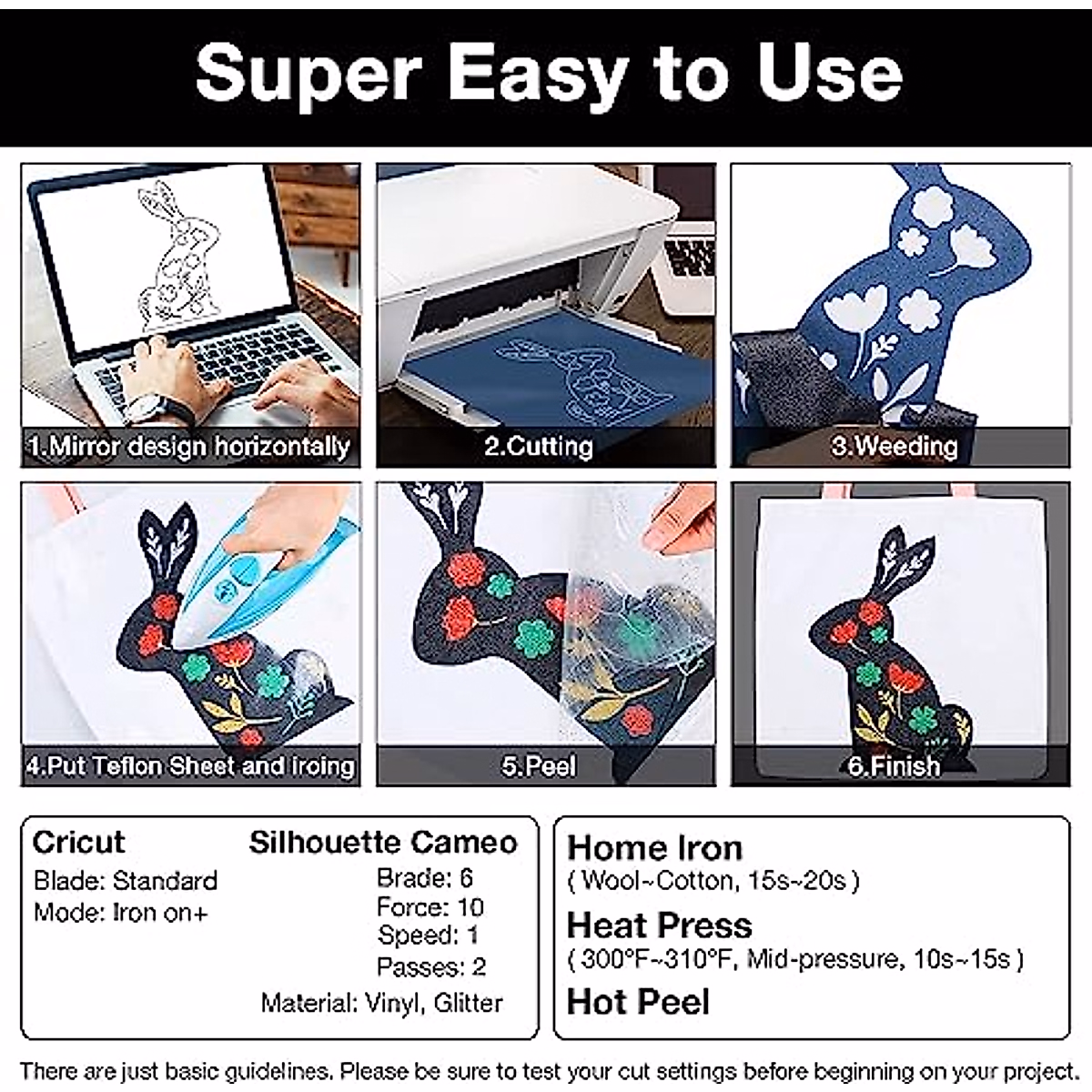 Super Easy to Use

1.Mirror design horizontally

2.Cutting

3.Weeding

4.Put Teflon Sheet and iroing

5.Peel

6.Finish

Cricut
Blade: Standard
Mode: Iron on+

Silhouette Cameo
Brade: 6
Force: 10
Speed: 1
Passes: 2
Material: Vinyl, Glitter

Home Iron
( Wool~Cotton, 15s~20s )

Heat Press
( 300°F~310°F, Mid-pressure, 10s~15s )

Hot Peel

There are just basic guidelines. Please be sure to test your cut settings before beginning on your project.